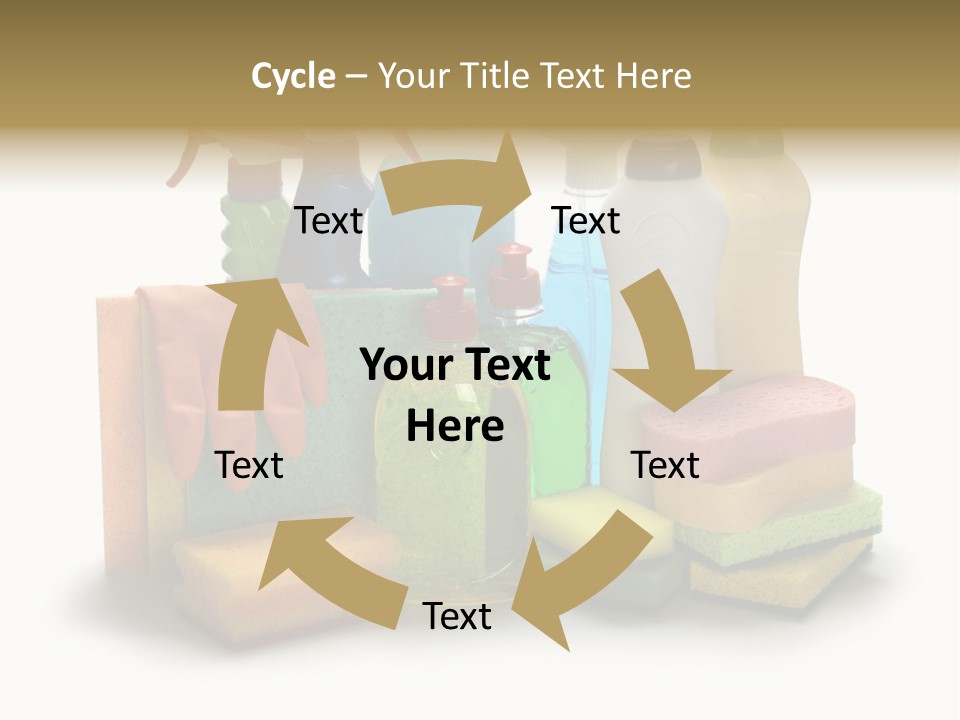 Cycle – Your Title Text Here

Text

Text

Your Text Here

Text

Text

Text